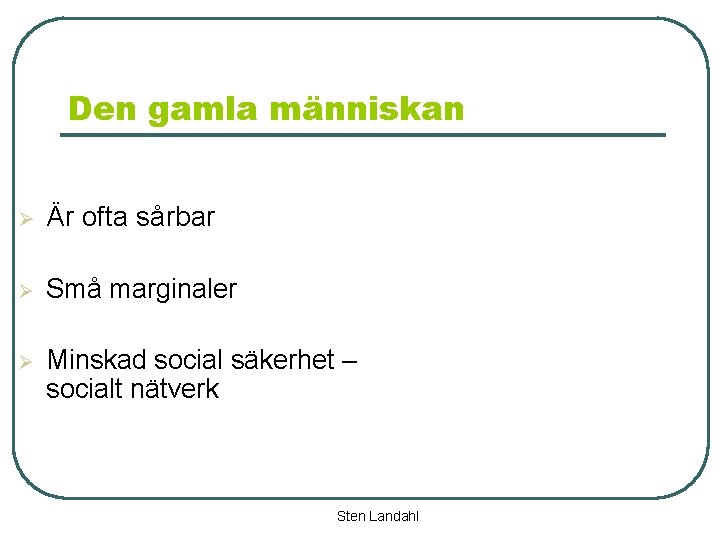 Den gamla människan

➢ Är ofta sårbar

➢ Små marginaler

➢ Minskad social säkerhet – socialt nätverk

Sten Landahl